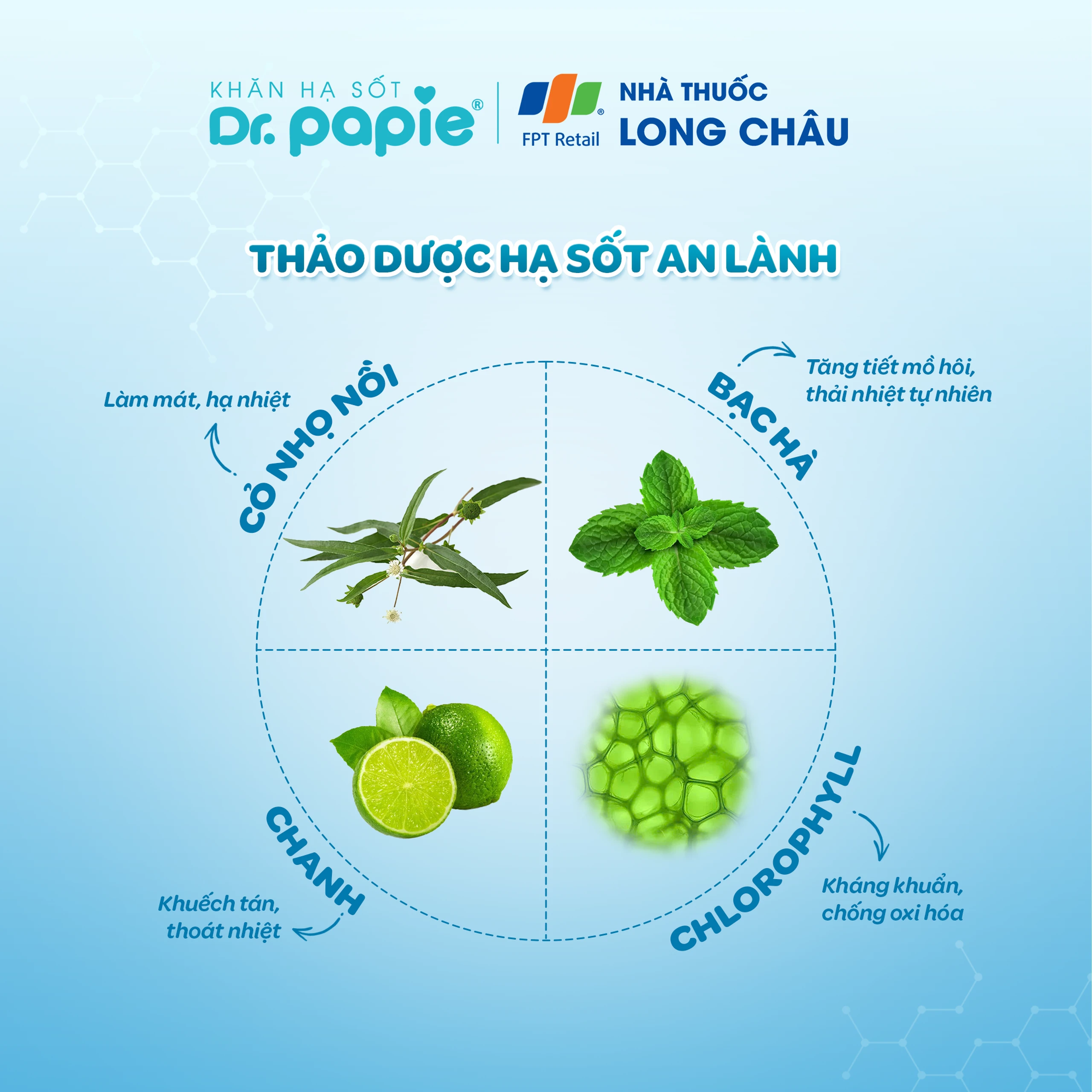 KHĂN HẠ SỐT
Dr. papie®

FPT Retail
NHÀ THUỐC
LONG CHÂU

THẢO DƯỢC HẠ SỐT AN LÀNH

Làm mát, hạ nhiệt
CỎ NHỌ NỒI

BẠC HÀ
Tăng tiết mồ hôi, thải nhiệt tự nhiên

CHANH
Khuếch tán, thoát nhiệt

CHLOROPHYLL
Kháng khuẩn, chống oxi hóa